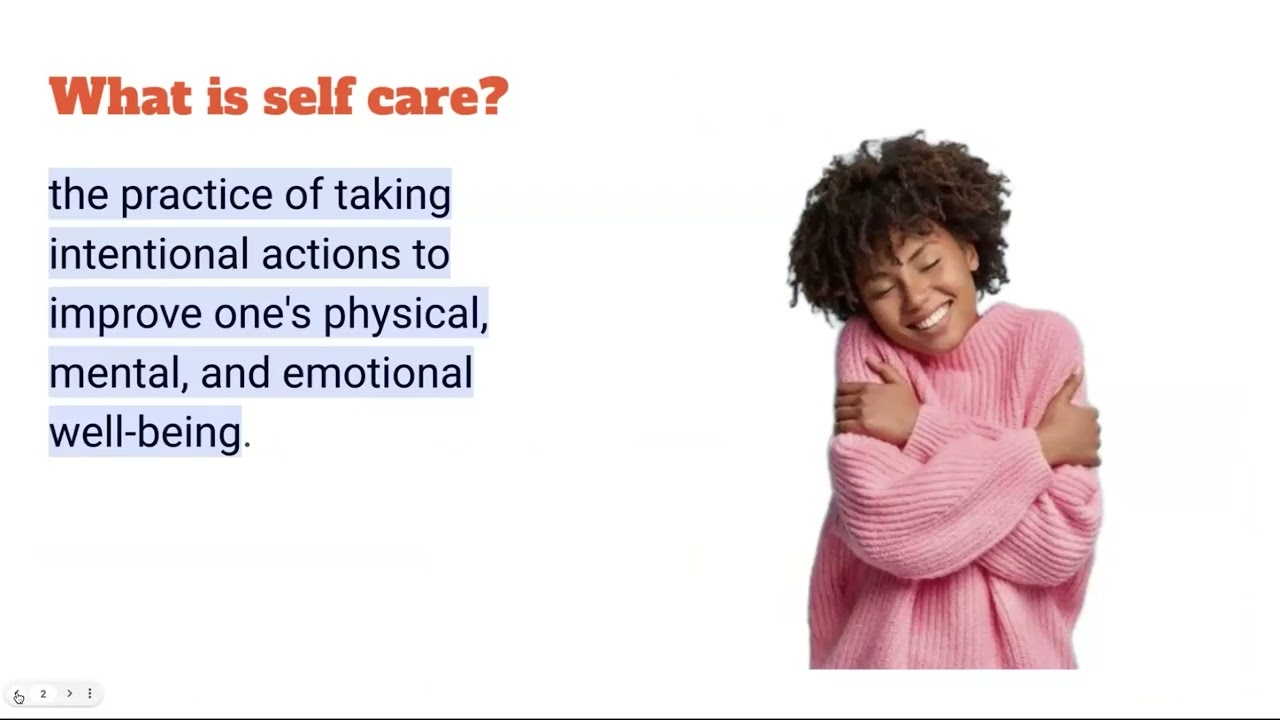 What is self care?

the practice of taking intentional actions to improve one's physical, mental, and emotional well-being.

2